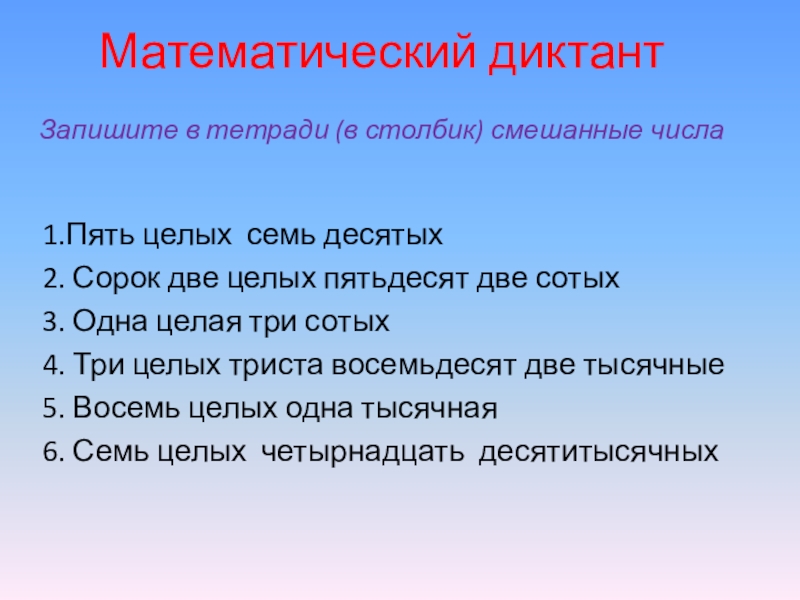 Математический диктант

Запишите в тетради (в столбик) смешанные числа

1.Пять целых семь десятых
2. Сорок две целых пятьдесят две сотых
3. Одна целая три сотых
4. Три целых триста восемьдесят две тысячные
5. Восемь целых одна тысячная
6. Семь целых четырнадцать десятитысячных